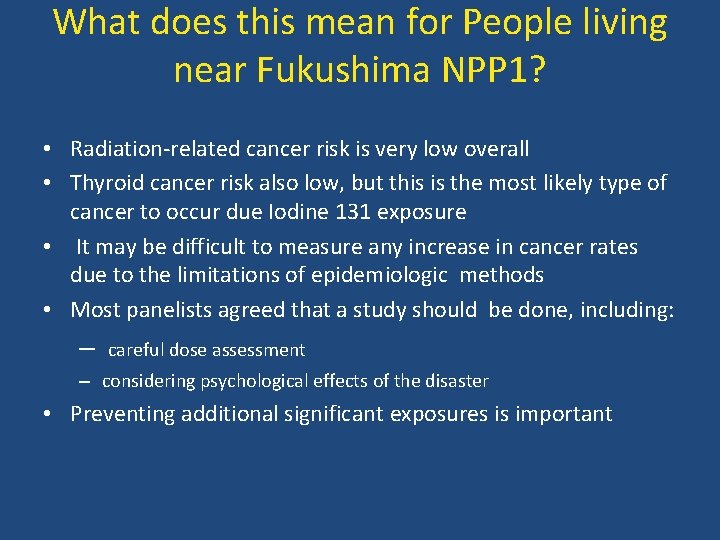 What does this mean for People living near Fukushima NPP1?

• Radiation-related cancer risk is very low overall
• Thyroid cancer risk also low, but this is the most likely type of cancer to occur due Iodine 131 exposure
• It may be difficult to measure any increase in cancer rates due to the limitations of epidemiologic methods
• Most panelists agreed that a study should be done, including:
– careful dose assessment
– considering psychological effects of the disaster
• Preventing additional significant exposures is important